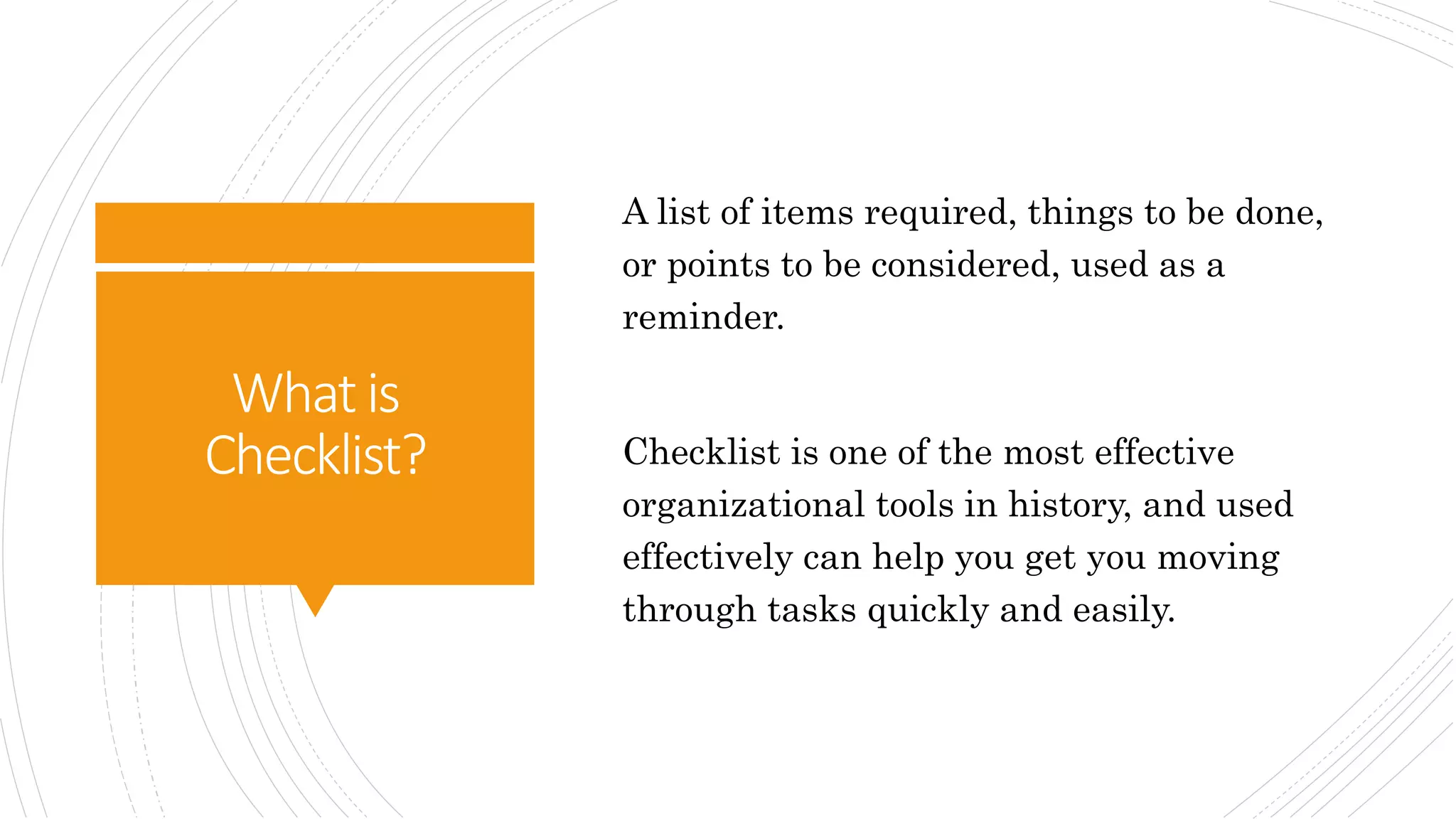 What is Checklist?

A list of items required, things to be done, or points to be considered, used as a reminder.

Checklist is one of the most effective organizational tools in history, and used effectively can help you get you moving through tasks quickly and easily.